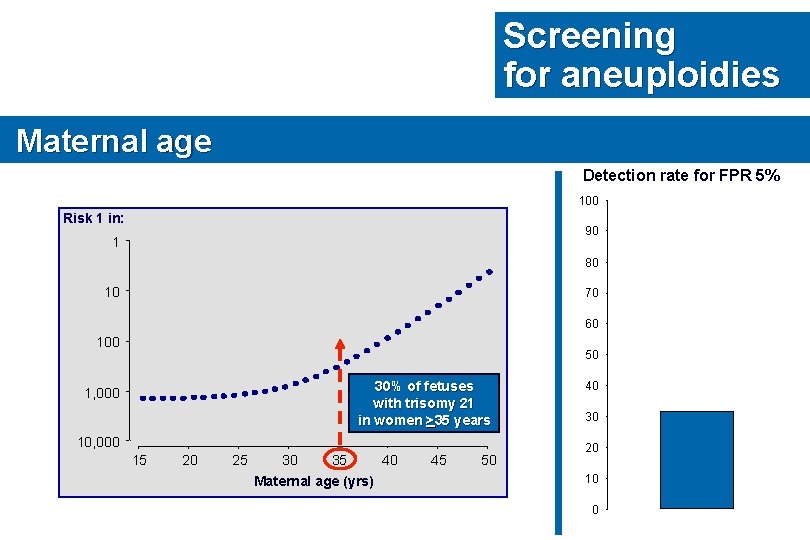 Screening for aneuploidies

Maternal age

Risk 1 in:

1
10
100
1,000
10,000

15 20 25 30 35 40 45 50

Maternal age (yrs)

30% of fetuses with trisomy 21 in women $\geq$35 years

Detection rate for FPR 5%

100
90
80
70
60
50
40
30
20
10
0